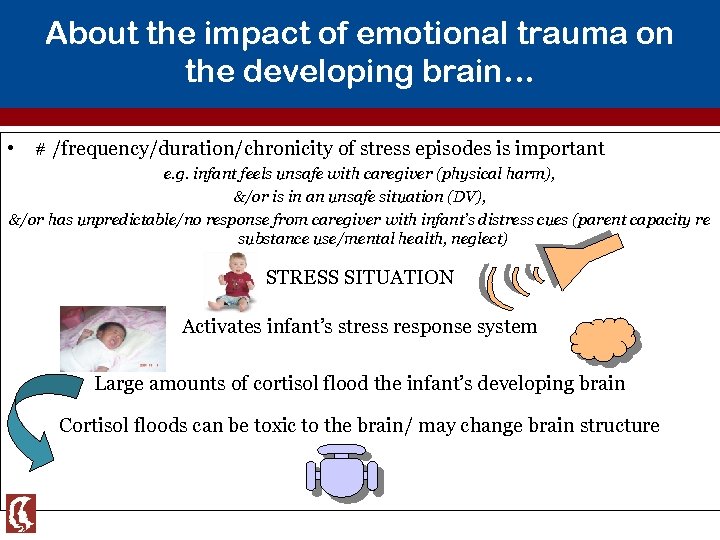 About the impact of emotional trauma on the developing brain…

• # /frequency/duration/chronicity of stress episodes is important

e.g. infant feels unsafe with caregiver (physical harm),
&/or is in an unsafe situation (DV),
&/or has unpredictable/no response from caregiver with infant's distress cues (parent capacity re substance use/mental health, neglect)

STRESS SITUATION

Activates infant's stress response system

Large amounts of cortisol flood the infant's developing brain

Cortisol floods can be toxic to the brain/ may change brain structure